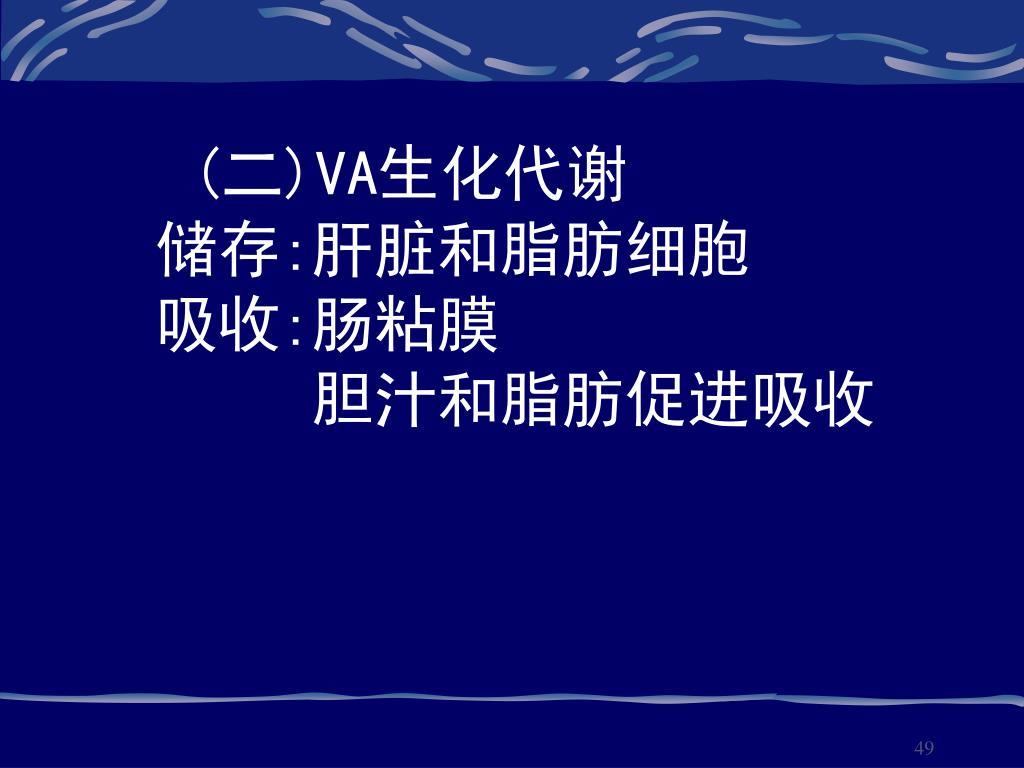 (二)VA生化代谢
储存:肝脏和脂肪细胞
吸收:肠粘膜
胆汁和脂肪促进吸收

49